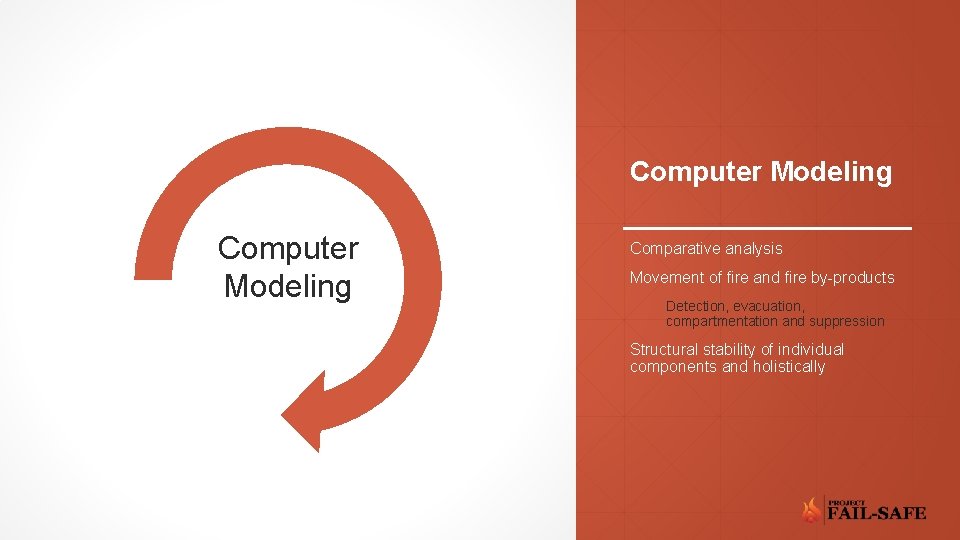 Computer Modeling

Computer Modeling

Comparative analysis

Movement of fire and fire by-products

Detection, evacuation, compartmentation and suppression

Structural stability of individual components and holistically

PROJECT FAIL-SAFE